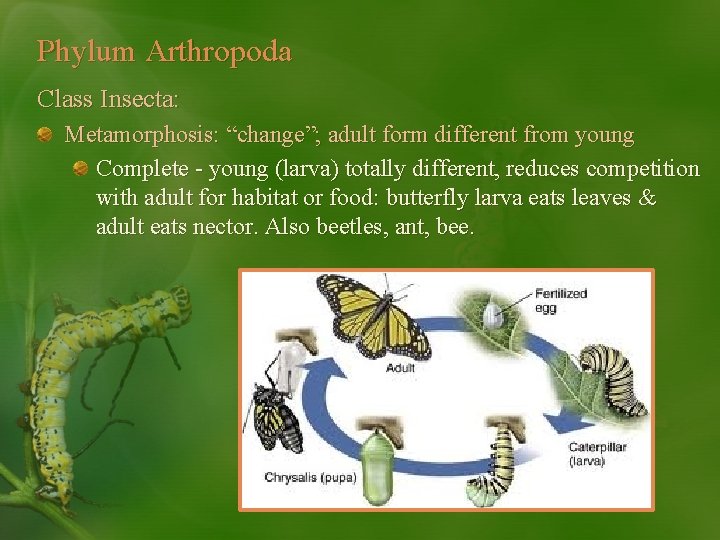 Phylum Arthropoda

Class Insecta:

Metamorphosis: “change”; adult form different from young

Complete - young (larva) totally different, reduces competition with adult for habitat or food: butterfly larva eats leaves & adult eats nector. Also beetles, ant, bee.

Fertilized egg

Adult

Caterpillar (larva)

Chrysalis (pupa)